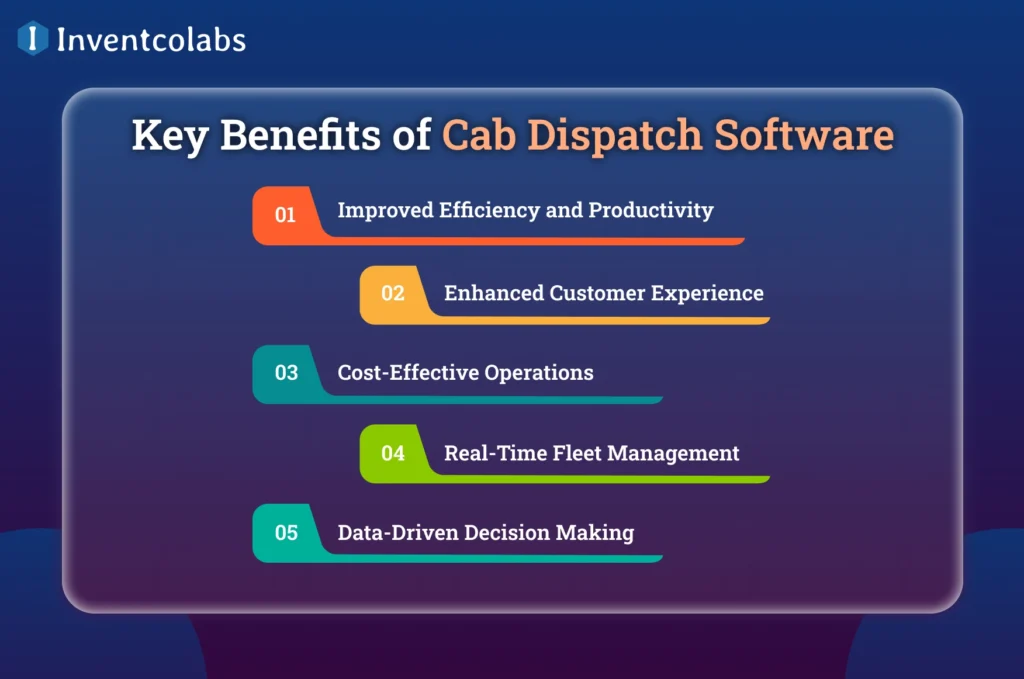 Inventcolabs

Key Benefits of Cab Dispatch Software

01 Improved Efficiency and Productivity

02 Enhanced Customer Experience

03 Cost-Effective Operations

04 Real-Time Fleet Management

05 Data-Driven Decision Making